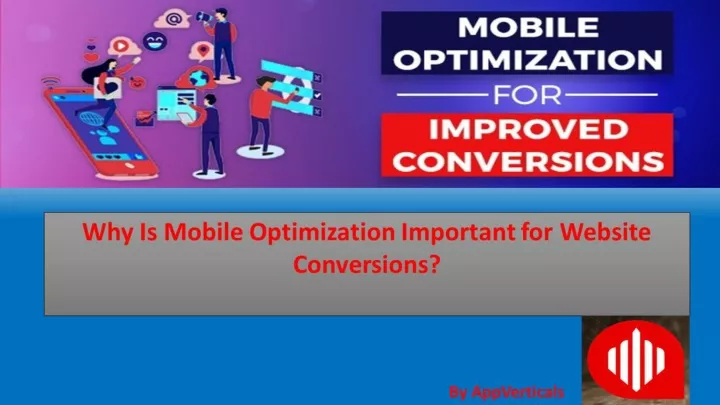 MOBILE OPTIMIZATION

FOR

IMPROVED CONVERSIONS

Why Is Mobile Optimization Important for Website Conversions?

By AppVerticals